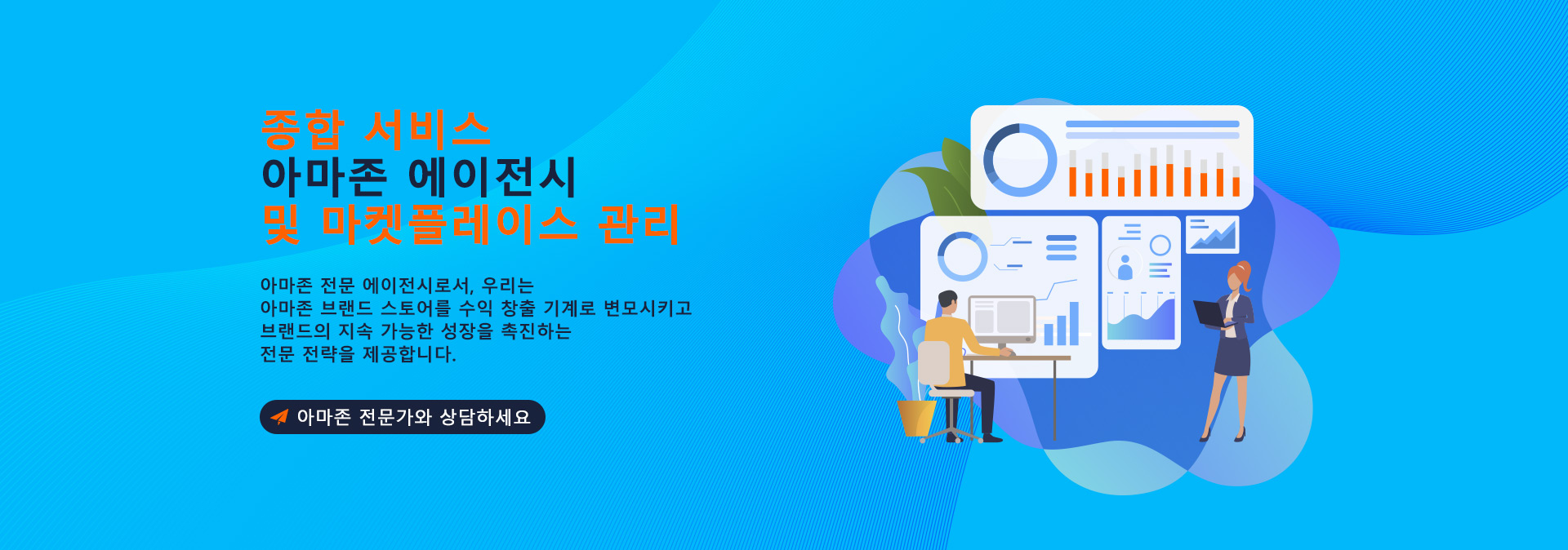 종합 서비스
아마존 에이전시
및 마켓플레이스 관리

아마존 전문 에이전시로서, 우리는
아마존 브랜드 스토어를 수익 창출 기계로 변모시키고
브랜드의 지속 가능한 성장을 촉진하는
전문 전략을 제공합니다.

아마존 전문가와 상담하세요